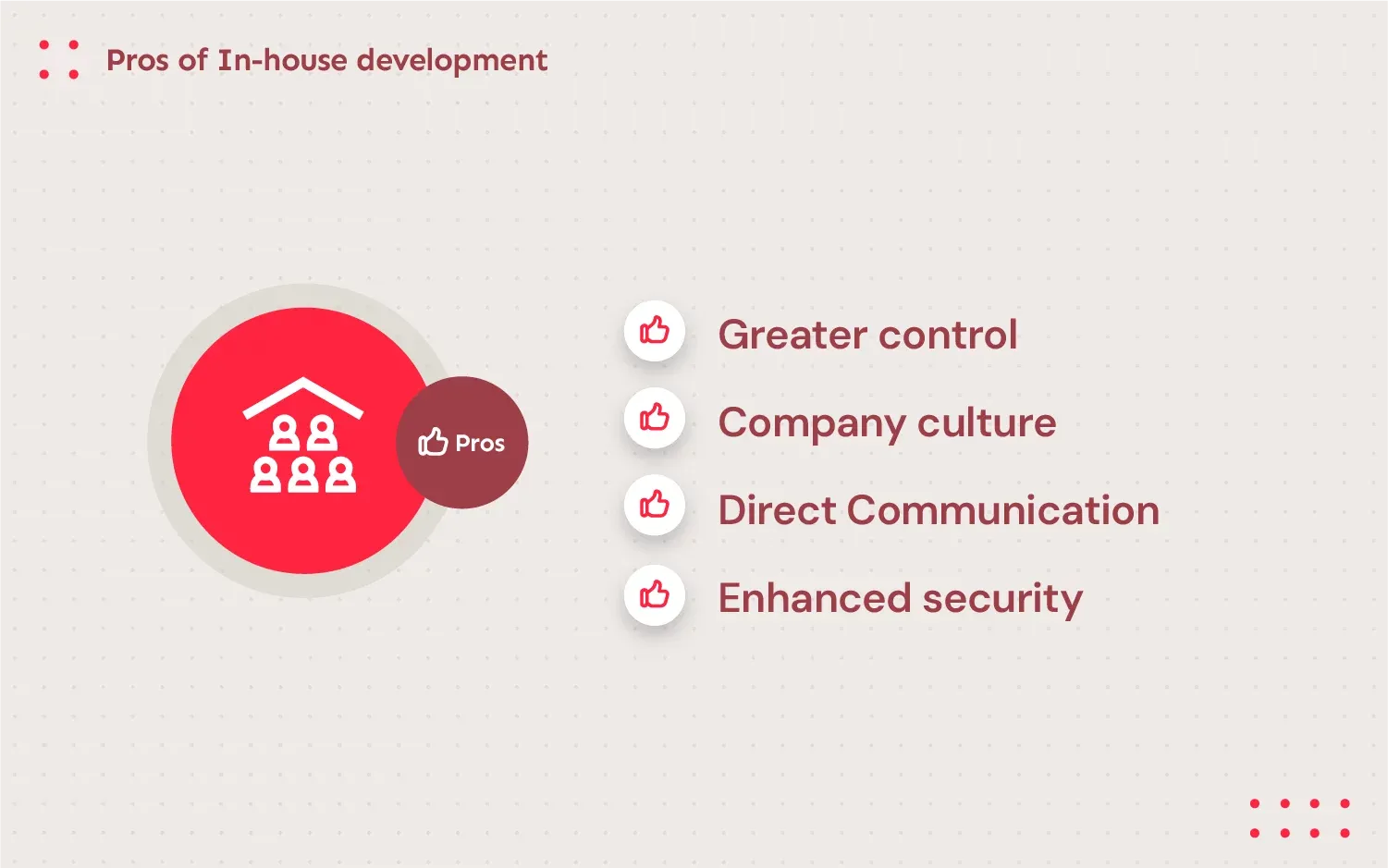 Pros of In-house development

Pros

Greater control

Company culture

Direct Communication

Enhanced security